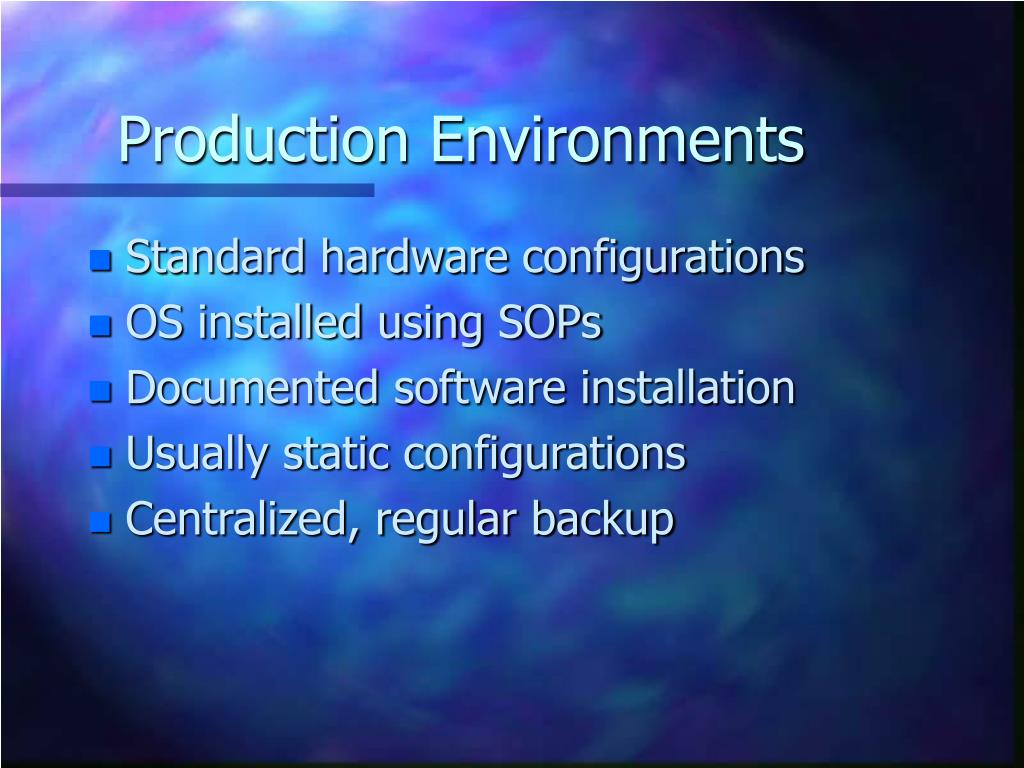 Production Environments

- Standard hardware configurations
- OS installed using SOPs
- Documented software installation
- Usually static configurations
- Centralized, regular backup